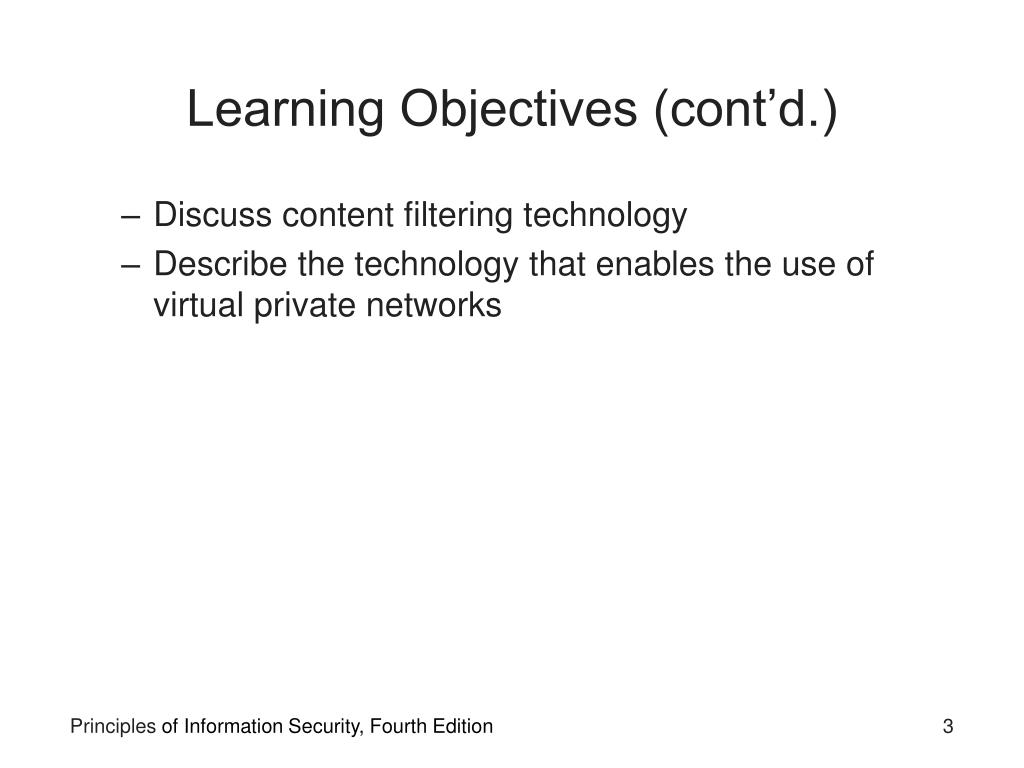 Learning Objectives (cont’d.)

– Discuss content filtering technology
– Describe the technology that enables the use of virtual private networks

Principles of Information Security, Fourth Edition

3